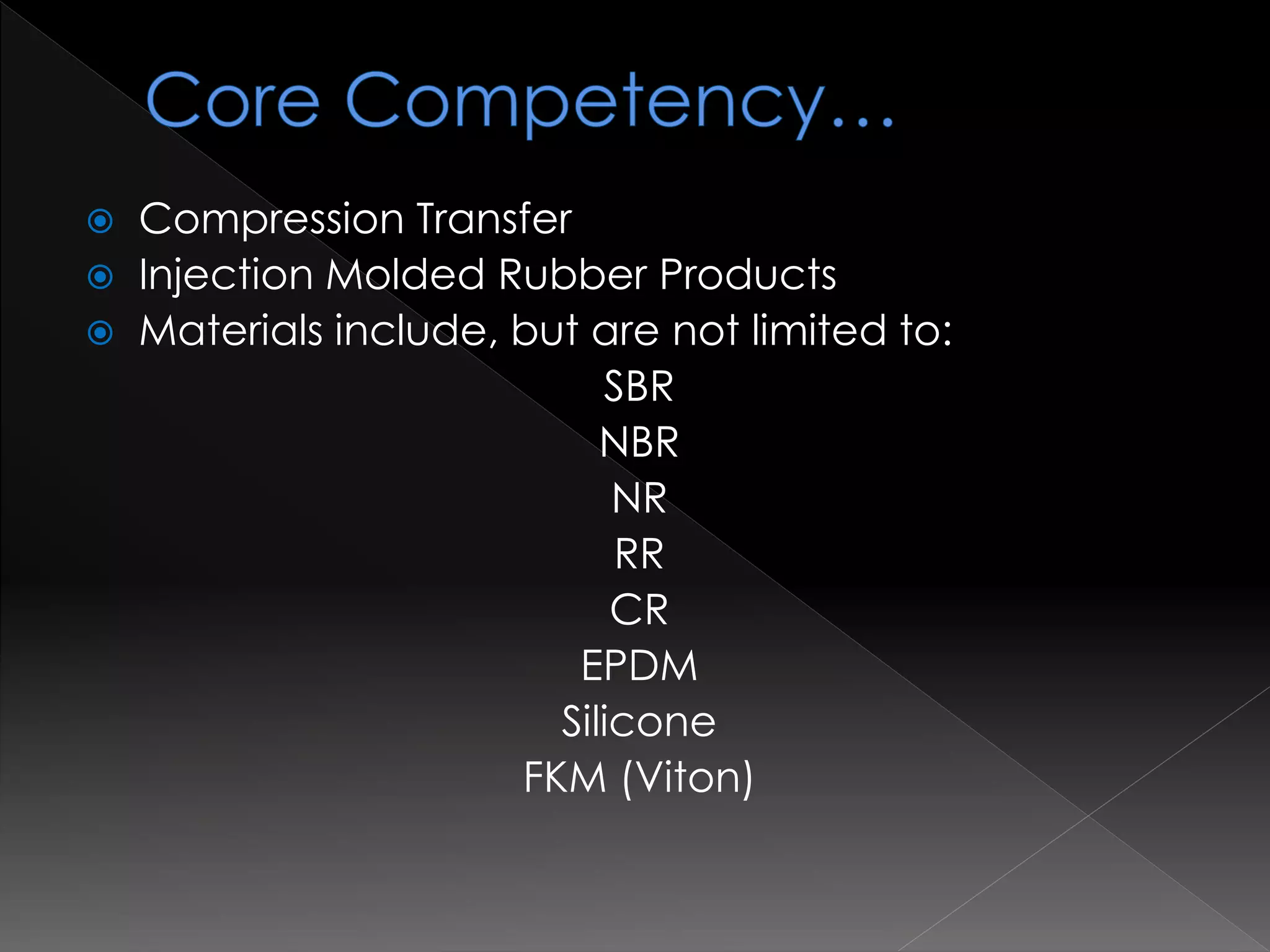 Core Competency…

Compression Transfer
Injection Molded Rubber Products
Materials include, but are not limited to:

SBR
NBR
NR
RR
CR
EPDM
Silicone
FKM (Viton)